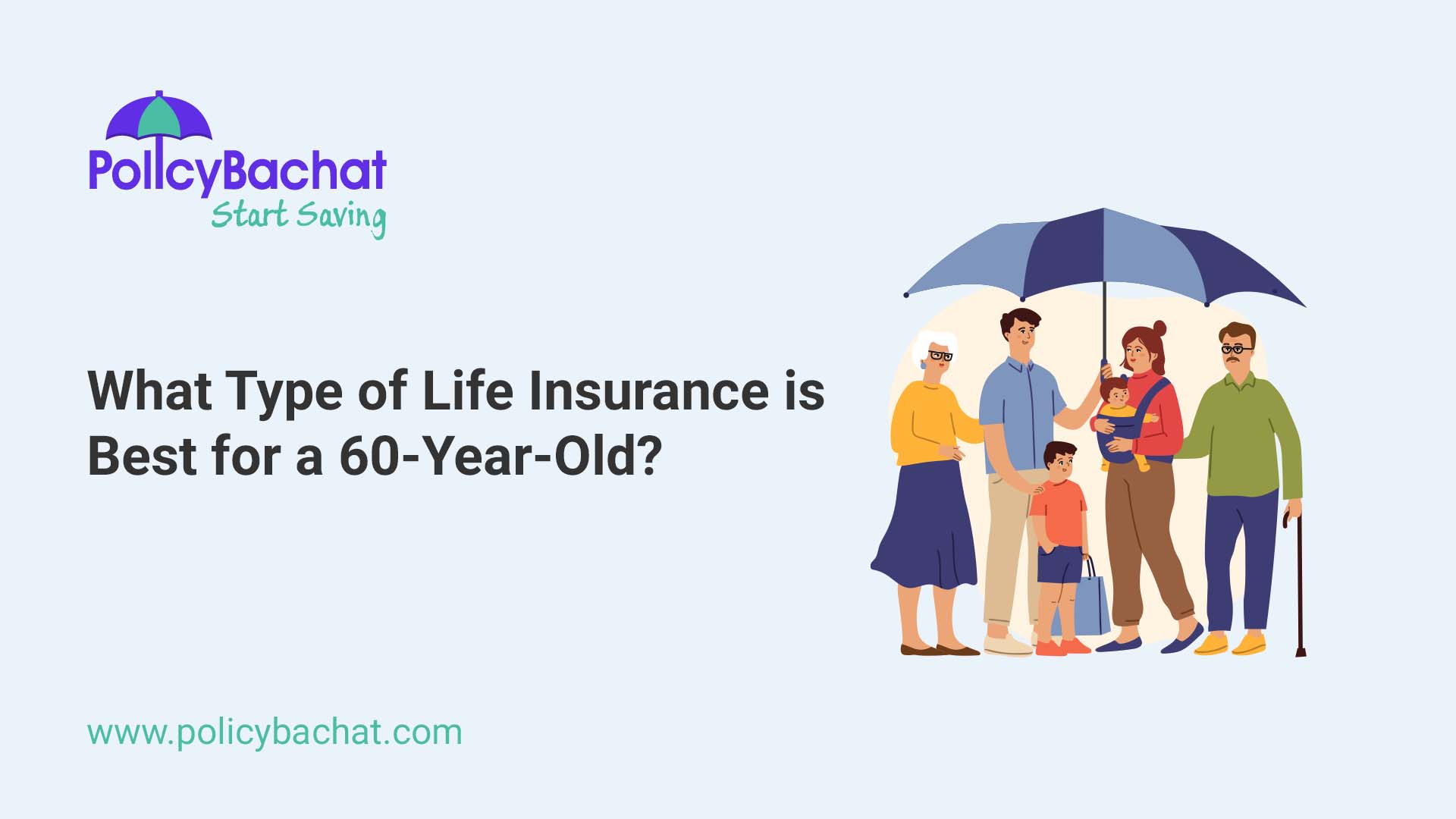 PolicyBachat
Start Saving

What Type of Life Insurance is Best for a 60-Year-Old?

www.policybachat.com